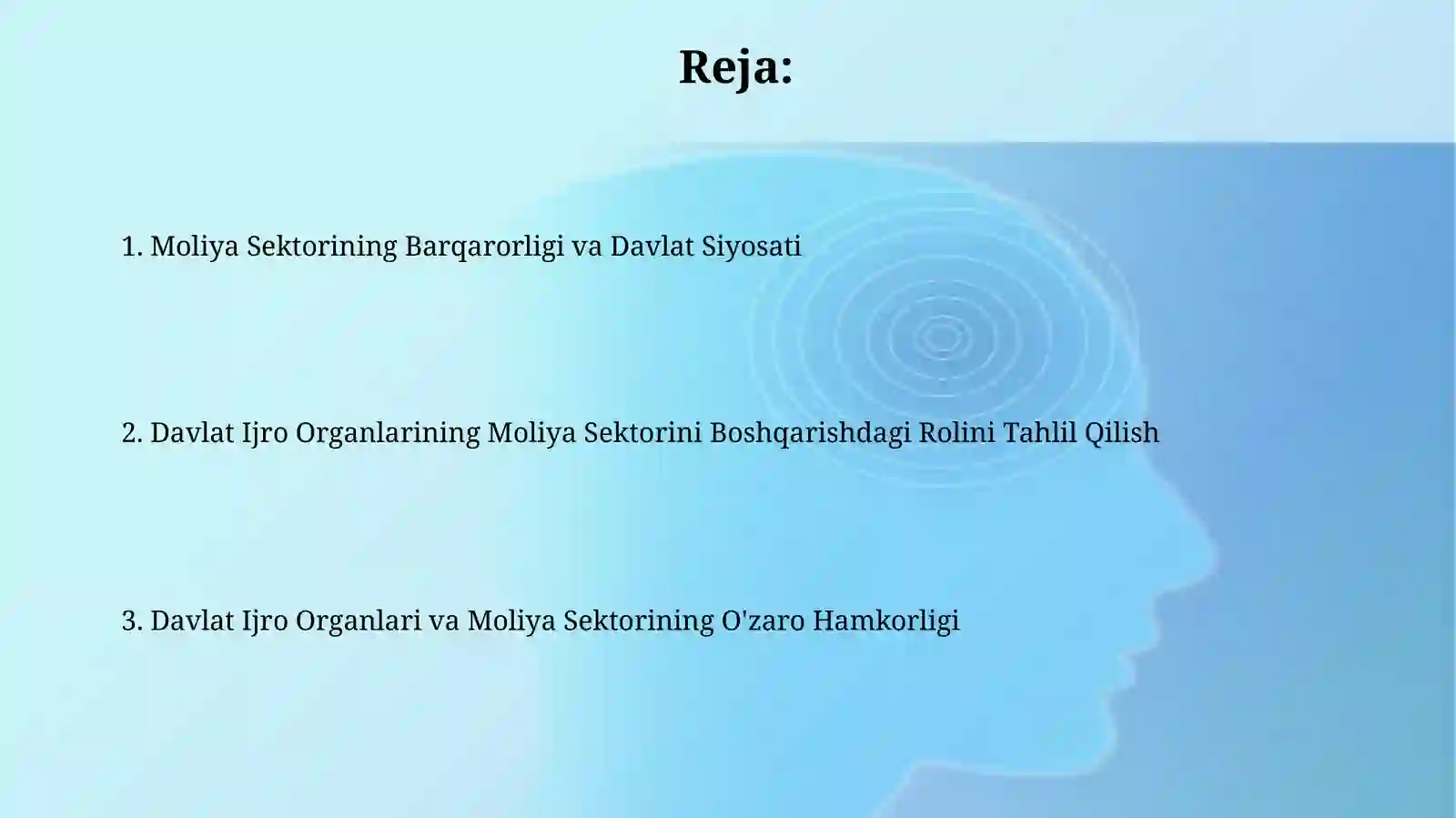 Reja:

1. Moliya Sektorining Barqarorligi va Davlat Siyosati

2. Davlat Ijro Organlarining Moliya Sektorini Boshqarishdagi Rolini Tahlil Qilish

3. Davlat Ijro Organlari va Moliya Sektorining O'zaro Hamkorligi